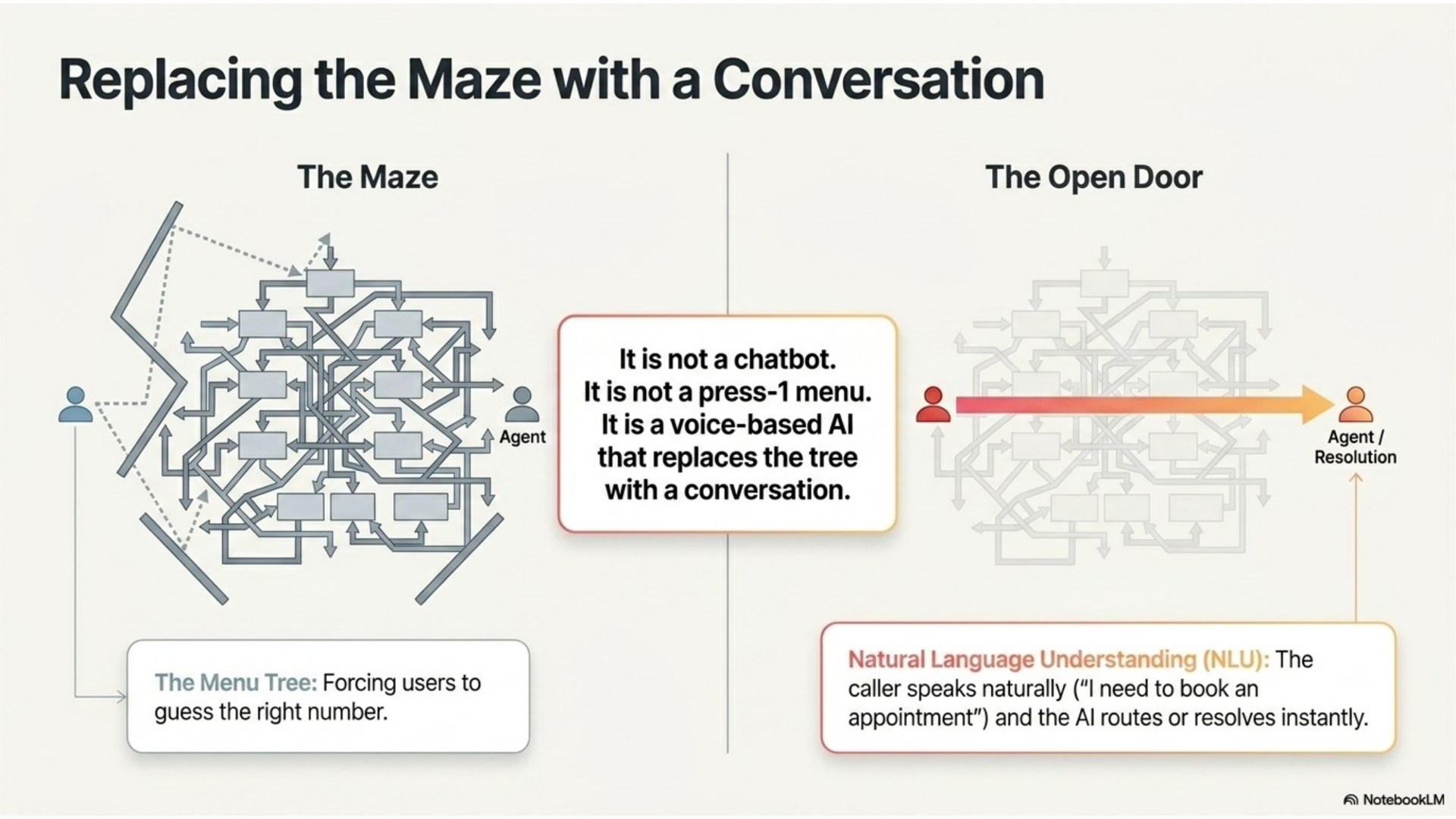 Replacing the Maze with a Conversation

The Maze

Agent

The Menu Tree: Forcing users to guess the right number.

It is not a chatbot.
It is not a press-1 menu.
It is a voice-based AI that replaces the tree with a conversation.

The Open Door

Agent / Resolution

Natural Language Understanding (NLU): The caller speaks naturally ("I need to book an appointment") and the AI routes or resolves instantly.

NotebookLM